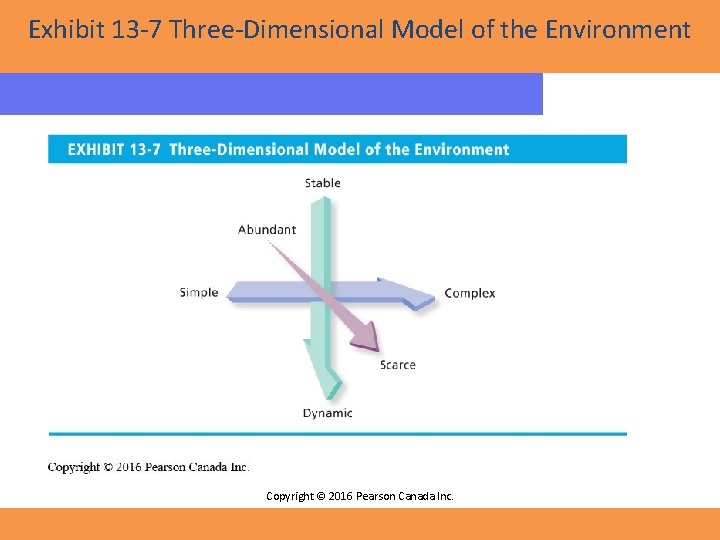 Exhibit 13-7 Three-Dimensional Model of the Environment

EXHIBIT 13-7 Three-Dimensional Model of the Environment

Stable

Abundant

Simple

Complex

Scarce

Dynamic

Copyright © 2016 Pearson Canada Inc.

Copyright © 2016 Pearson Canada Inc.